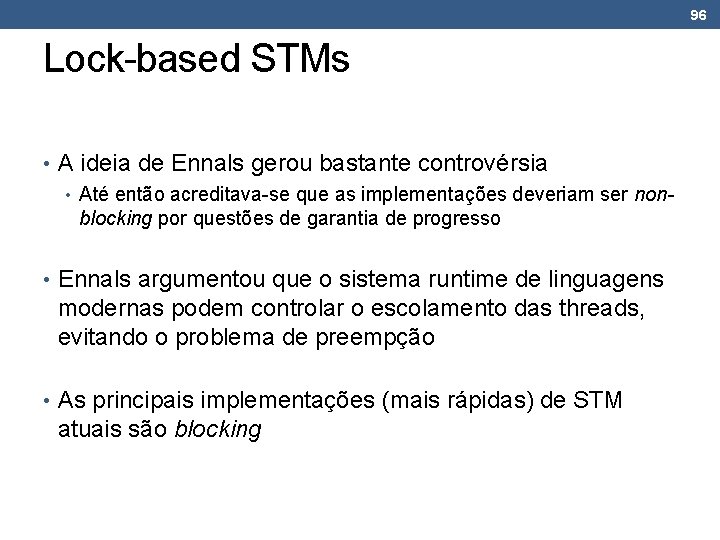 96

Lock-based STMs

• A ideia de Ennals gerou bastante controvérsia
  • Até então acreditava-se que as implementações deveriam ser non-blocking por questões de garantia de progresso

• Ennals argumentou que o sistema runtime de linguagens modernas podem controlar o escolamento das threads, evitando o problema de preempção

• As principais implementações (mais rápidas) de STM atuais são blocking